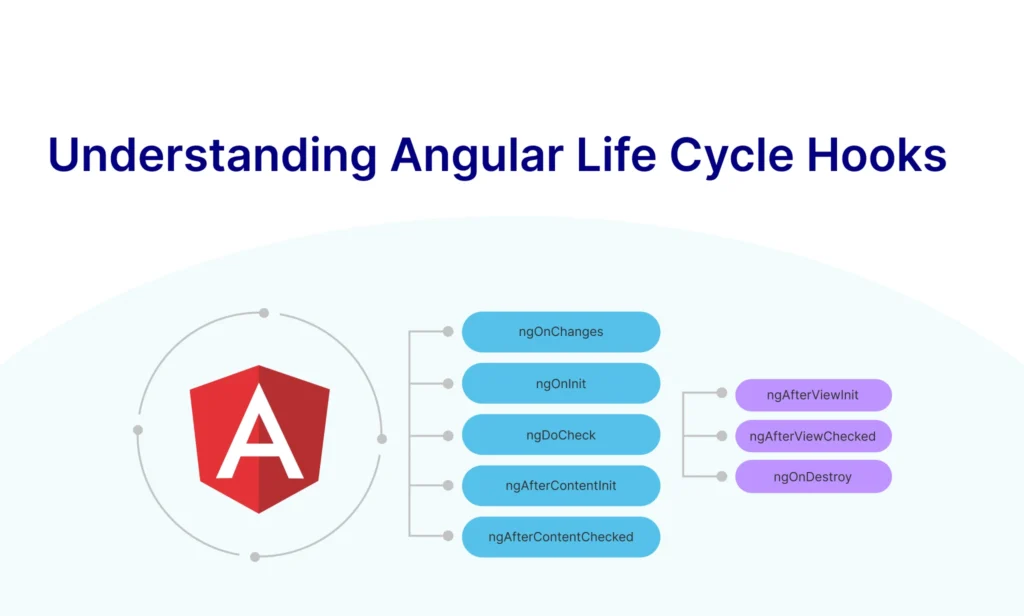 Understanding Angular Life Cycle Hooks

A

ngOnChanges

ngOnInit

ngDoCheck

ngAfterContentInit

ngAfterContentChecked

ngAfterViewInit

ngAfterViewChecked

ngOnDestroy